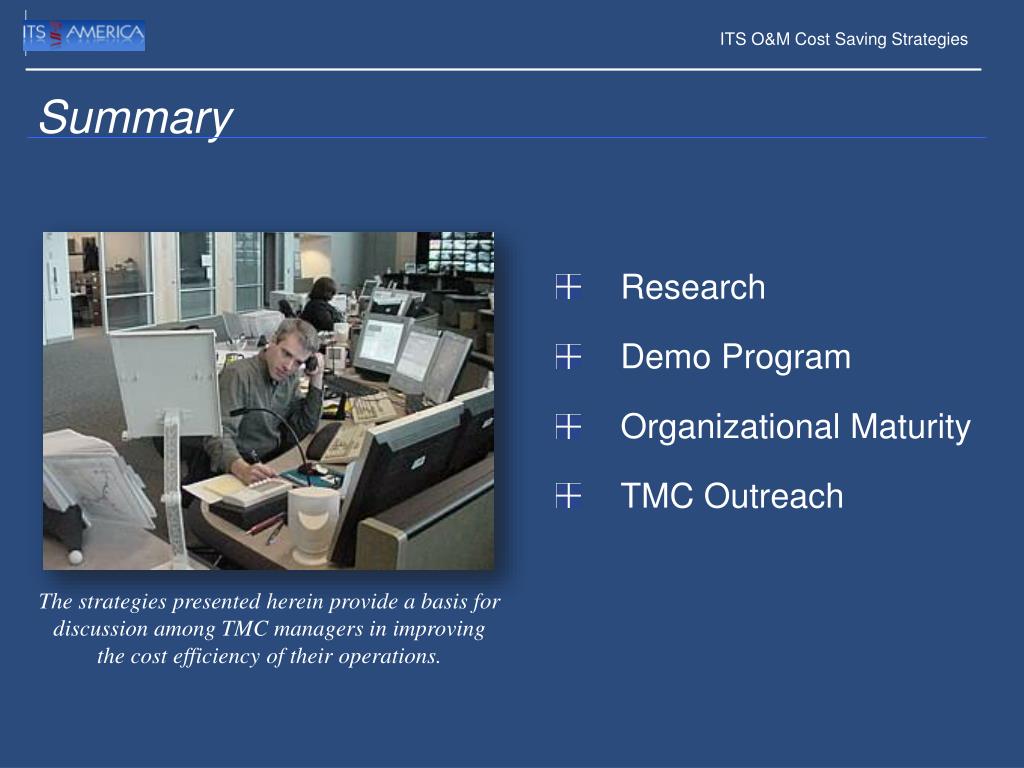 ITS AMERICA

ITS O&M Cost Saving Strategies

Summary

Research

Demo Program

Organizational Maturity

TMC Outreach

The strategies presented herein provide a basis for discussion among TMC managers in improving the cost efficiency of their operations.